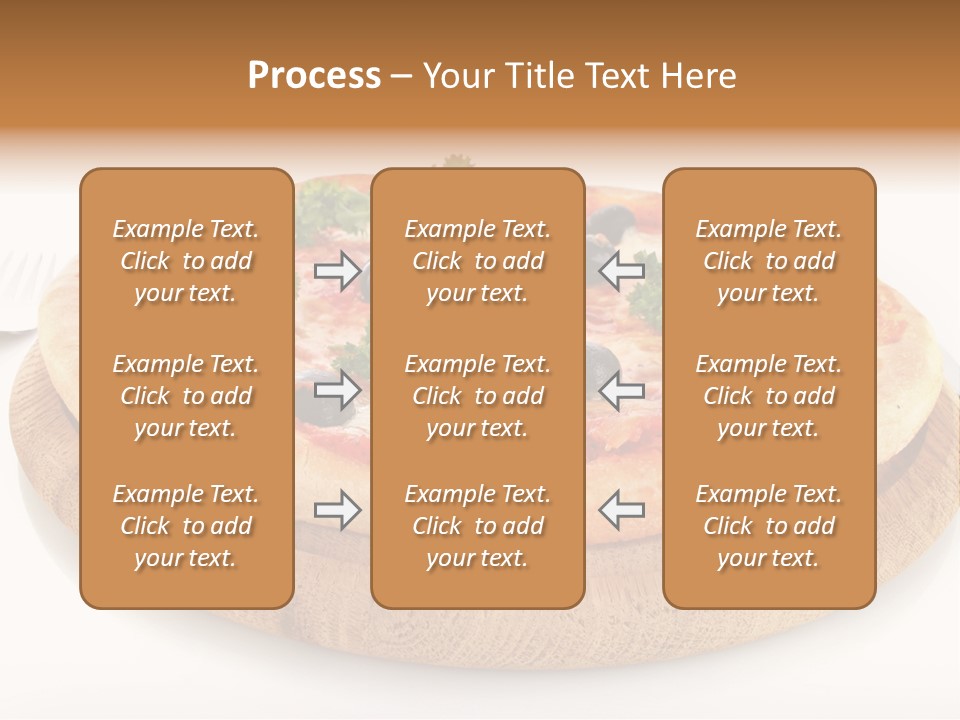 Process – Your Title Text Here

Example Text. Click to add your text.

Example Text. Click to add your text.

Example Text. Click to add your text.

Example Text. Click to add your text.

Example Text. Click to add your text.

Example Text. Click to add your text.

Example Text. Click to add your text.

Example Text. Click to add your text.

Example Text. Click to add your text.